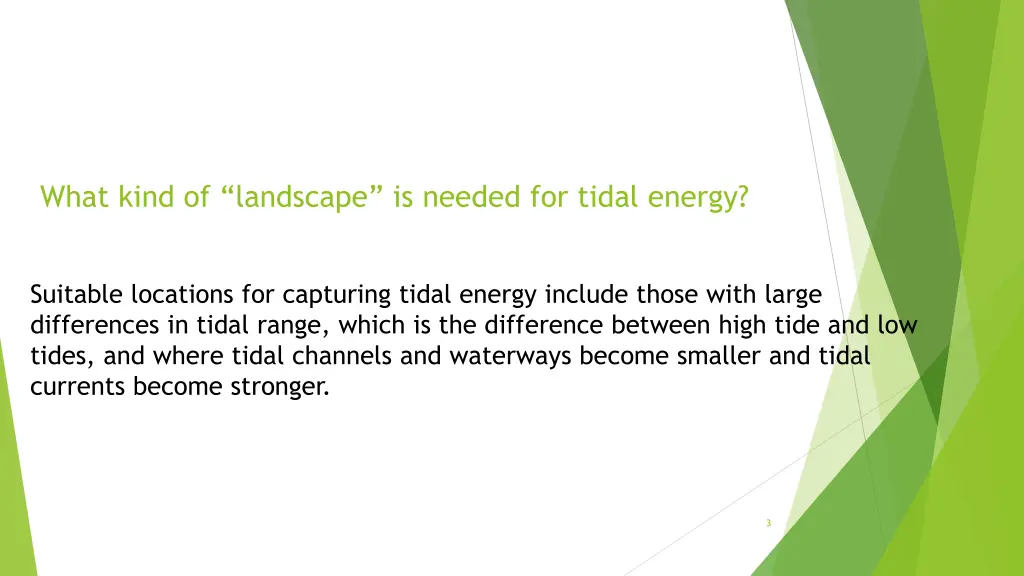 What kind of “landscape” is needed for tidal energy?

Suitable locations for capturing tidal energy include those with large differences in tidal range, which is the difference between high tide and low tides, and where tidal channels and waterways become smaller and tidal currents become stronger.

3